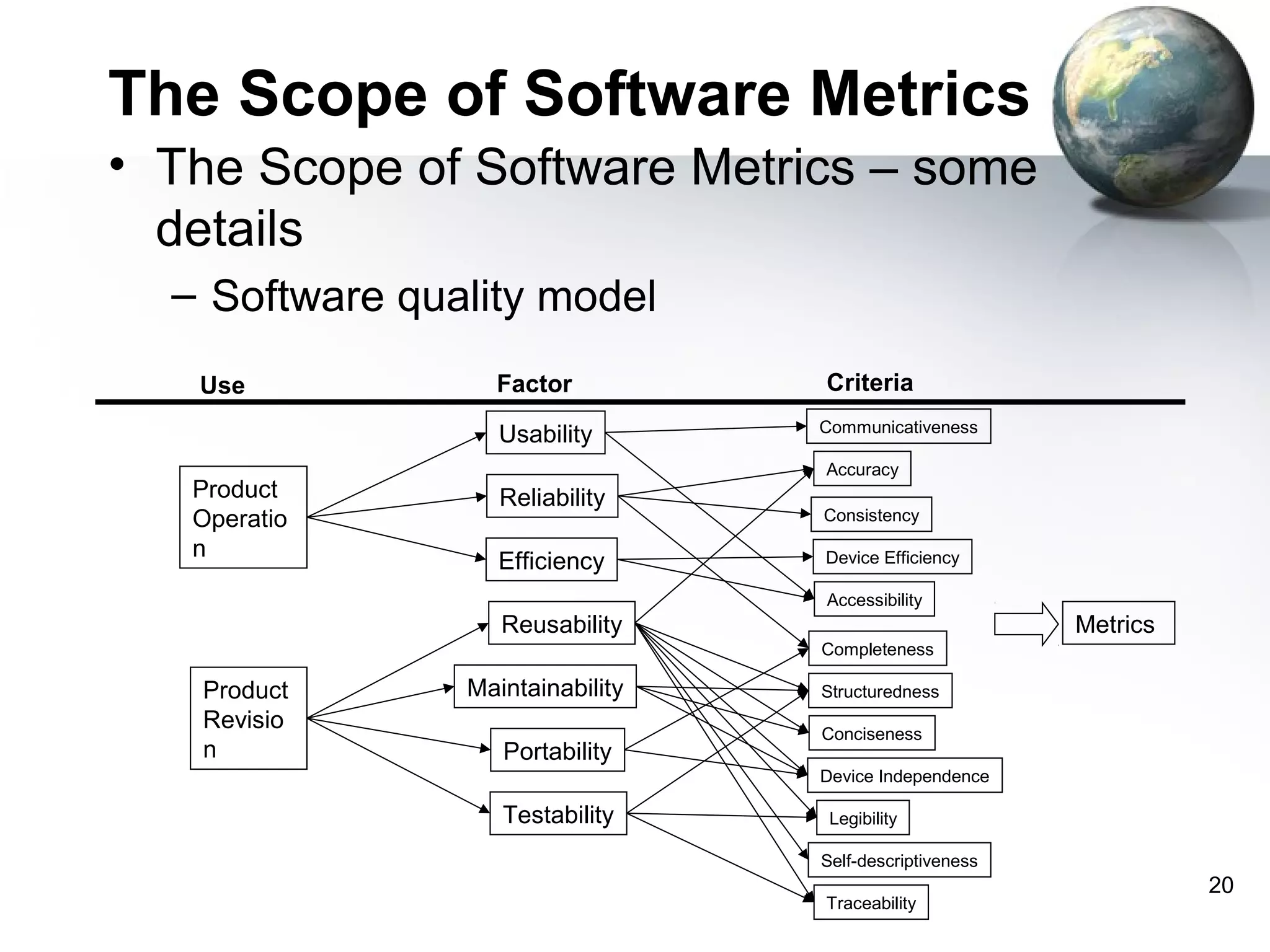 The Scope of Software Metrics

• The Scope of Software Metrics – some details

– Software quality model

Use

Factor

Criteria

Product Operatio n

Product Revisio n

Usability

Reliability

Efficiency

Reusability

Maintainability

Portability

Testability

Communicativeness

Accuracy

Consistency

Device Efficiency

Accessibility

Completeness

Structuredness

Conciseness

Device Independence

Legibility

Self-descriptiveness

Traceability

Metrics

20